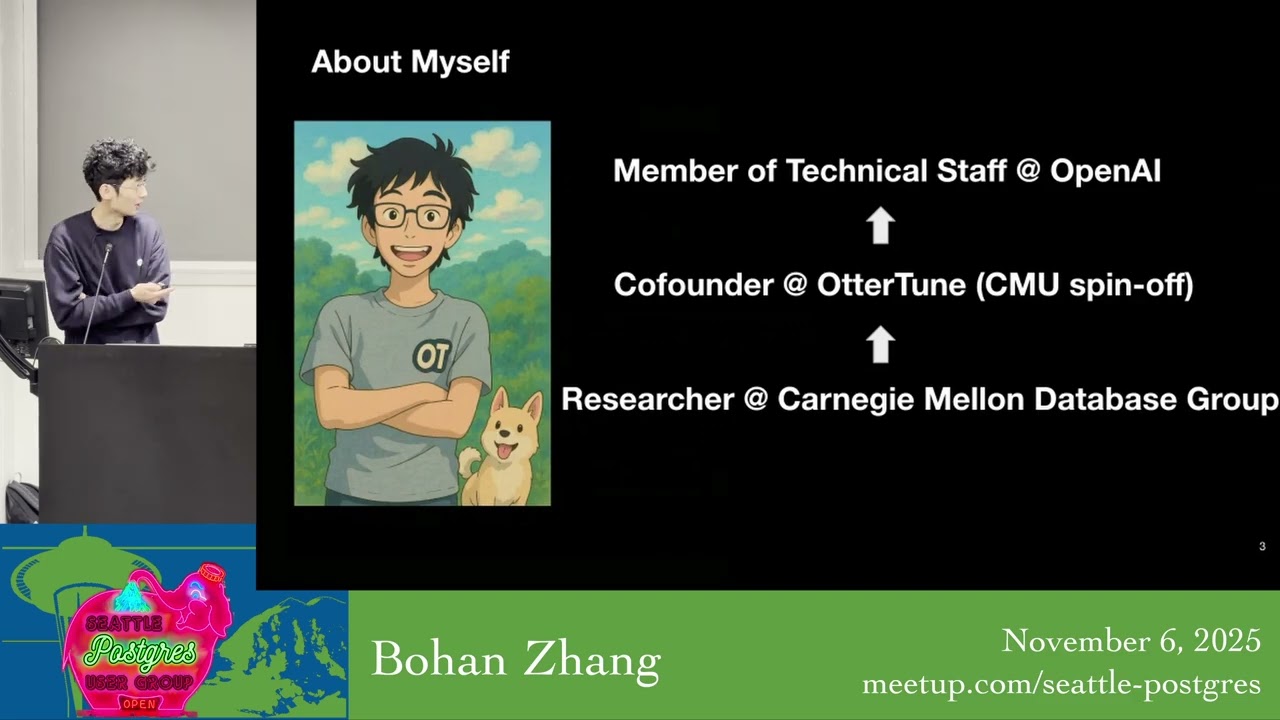 About Myself

OT

Member of Technical Staff @ OpenAI

Cofounder @ OtterTune (CMU spin-off)

Researcher @ Carnegie Mellon Database Group

3

SEATTLE Postgres USER GROUP OPEN

Bohan Zhang

November 6, 2025
meetup.com/seattle-postgres